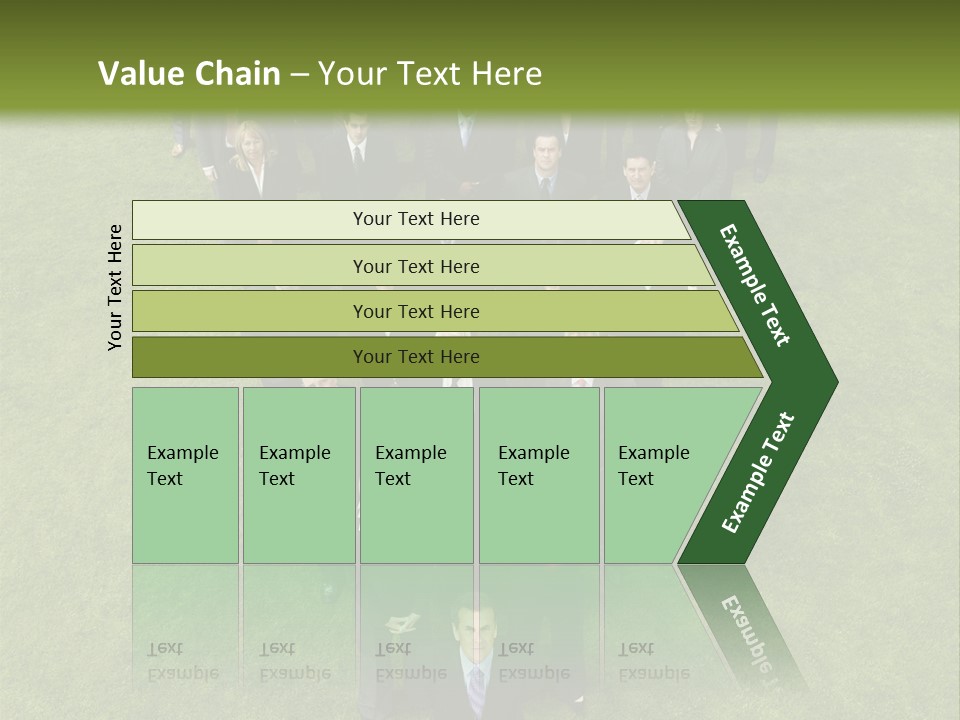 Value Chain – Your Text Here

Your Text Here

Your Text Here

Your Text Here

Your Text Here

Your Text Here

Example Text

Example Text

Example Text

Example Text

Example Text

Example Text

Example Text